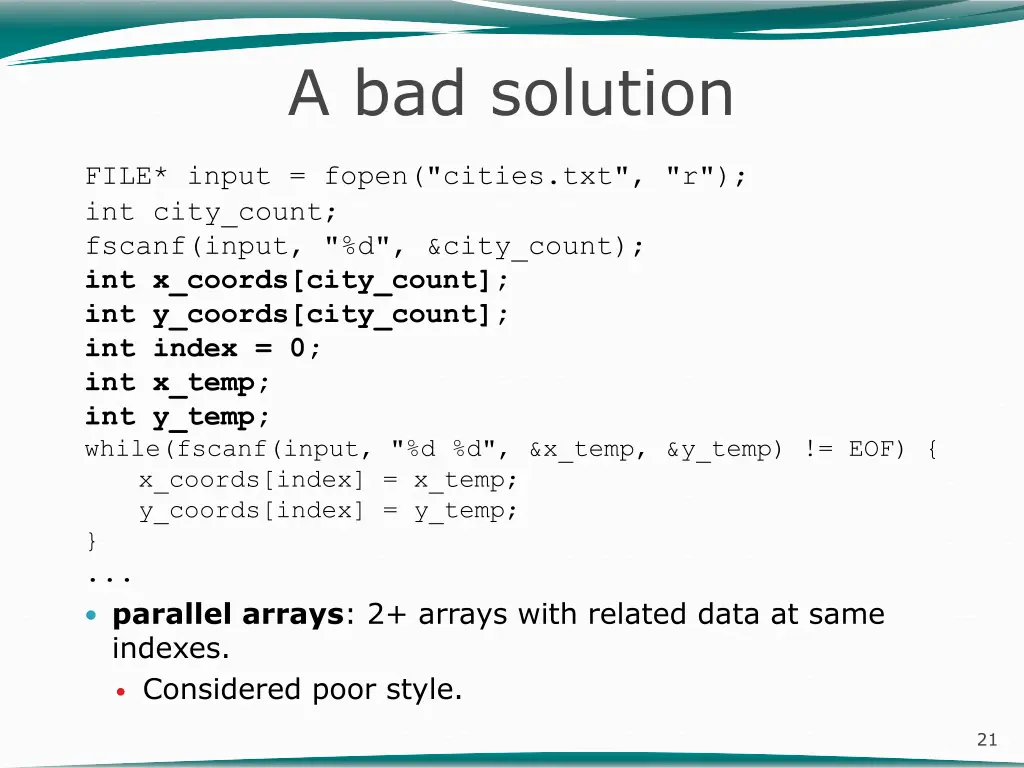 A bad solution

FILE* input = fopen("cities.txt", "r");
int city_count;
fscanf(input, "%d", &city_count);
int x_coords[city_count];
int y_coords[city_count];
int index = 0;
int x_temp;
int y_temp;
while(fscanf(input, "%d %d", &x_temp, &y_temp) != EOF) {
    x_coords[index] = x_temp;
    y_coords[index] = y_temp;
}
...

• parallel arrays: 2+ arrays with related data at same indexes.
  • Considered poor style.

21